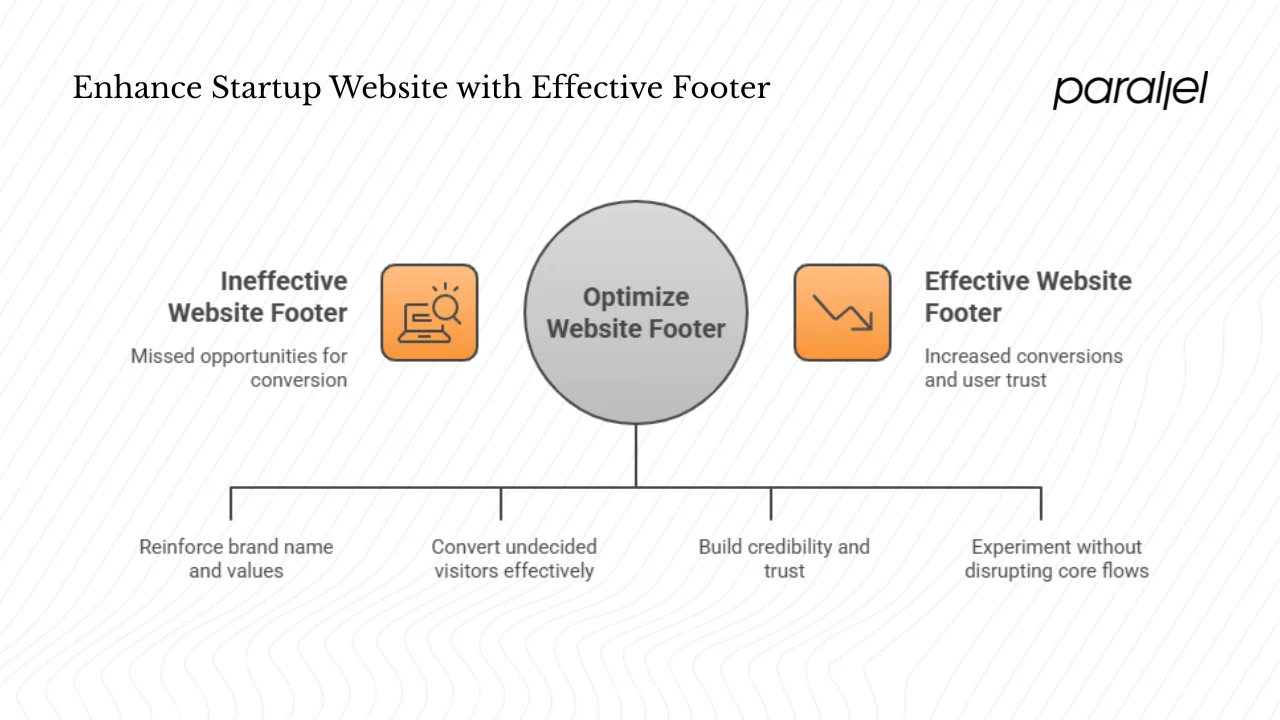 Enhance Startup Website with Effective Footer

parallel

Ineffective Website Footer

Missed opportunities for conversion

Optimize Website Footer

Effective Website Footer

Increased conversions and user trust

Reinforce brand name and values

Convert undecided visitors effectively

Build credibility and trust

Experiment without disrupting core flows